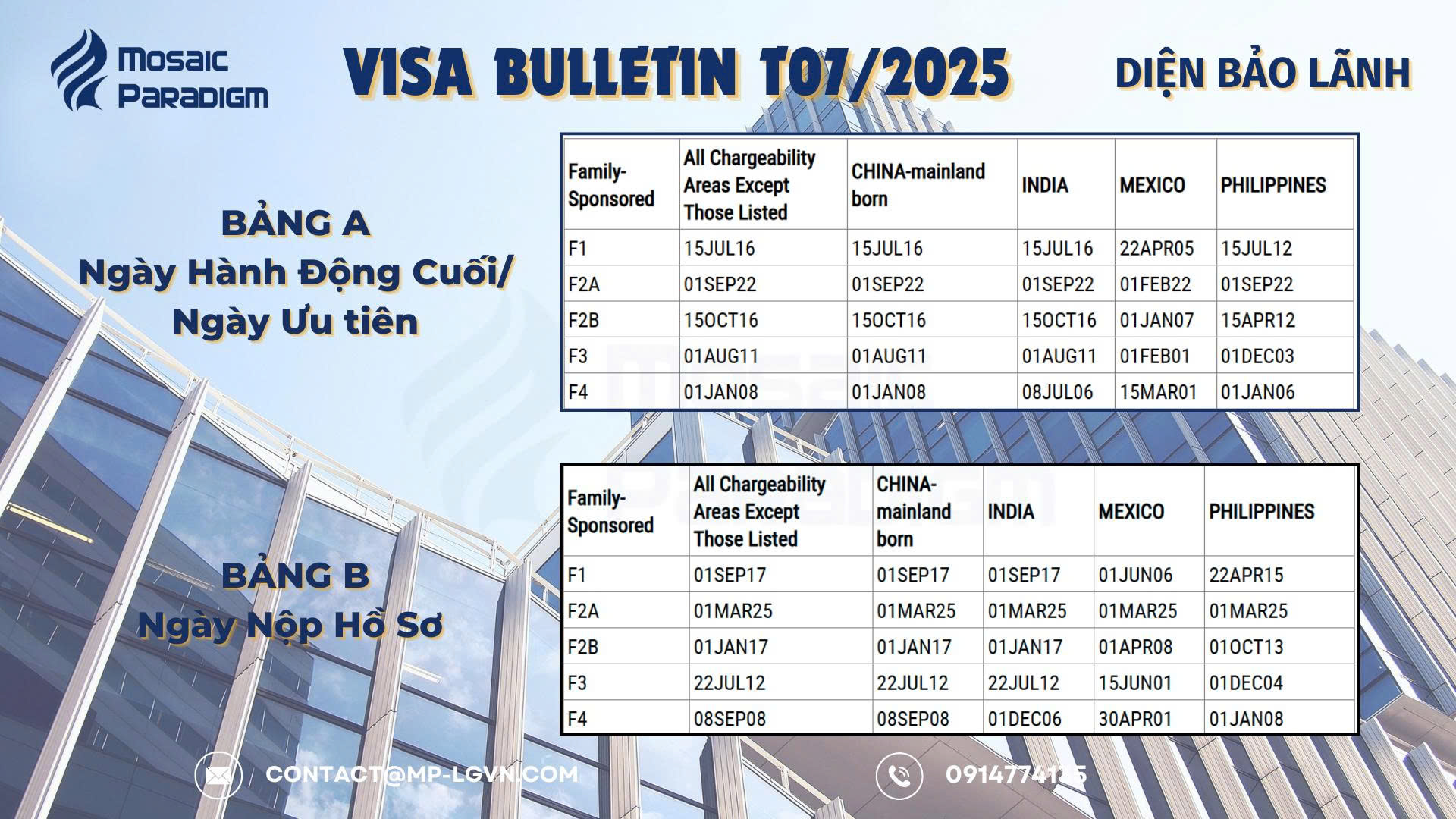 Mosaic Paradigm

VISA BULLETIN T07/2025

DIỆN BẢO LÃNH

BẢNG A
Ngày Hành Động Cuối/ Ngày Ưu tiên

| Family-Sponsored | All Chargeability Areas Except Those Listed | CHINA-mainland born | INDIA | MEXICO | PHILIPPINES |
|---|---|---|---|---|---|
| F1 | 15JUL16 | 15JUL16 | 15JUL16 | 22APR05 | 15JUL12 |
| F2A | 01SEP22 | 01SEP22 | 01SEP22 | 01FEB22 | 01SEP22 |
| F2B | 15OCT16 | 15OCT16 | 15OCT16 | 01JAN07 | 15APR12 |
| F3 | 01AUG11 | 01AUG11 | 01AUG11 | 01FEB01 | 01DEC03 |
| F4 | 01JAN08 | 01JAN08 | 08JUL06 | 15MAR01 | 01JAN06 |

BẢNG B
Ngày Nộp Hồ Sơ

| Family-Sponsored | All Chargeability Areas Except Those Listed | CHINA-mainland born | INDIA | MEXICO | PHILIPPINES |
|---|---|---|---|---|---|
| F1 | 01SEP17 | 01SEP17 | 01SEP17 | 01JUN06 | 22APR15 |
| F2A | 01MAR25 | 01MAR25 | 01MAR25 | 01MAR25 | 01MAR25 |
| F2B | 01JAN17 | 01JAN17 | 01JAN17 | 01APR08 | 01OCT13 |
| F3 | 22JUL12 | 22JUL12 | 22JUL12 | 15JUN01 | 01DEC04 |
| F4 | 08SEP08 | 08SEP08 | 01DEC06 | 30APR01 | 01JAN08 |

CONTACT@MP-LGVN.COM

0914774125